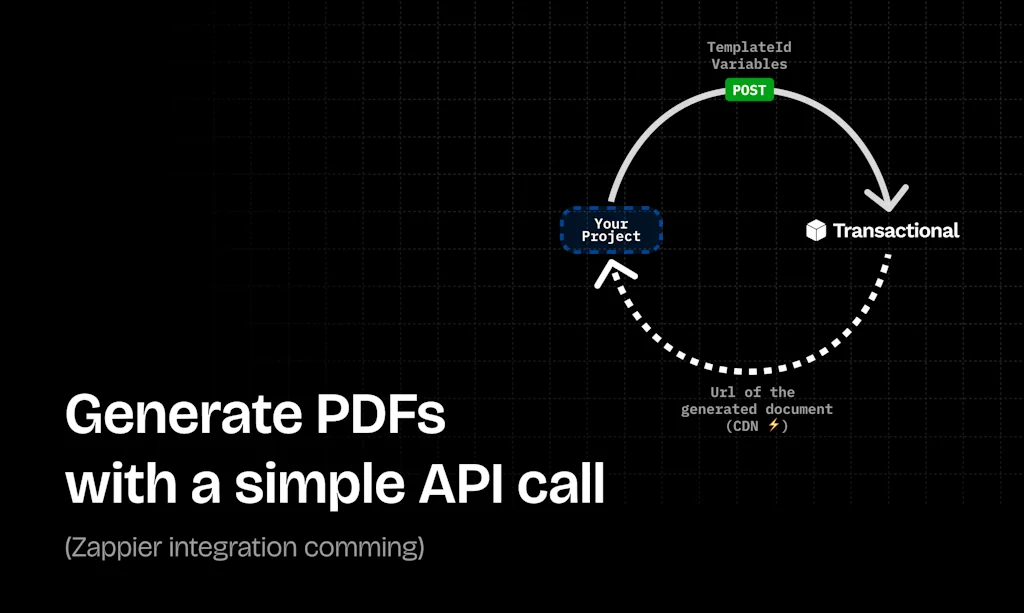 TemplateId
Variables

POST

Your Project

Transactional

Url of the generated document (CDN ⚡)

Generate PDFs with a simple API call

(Zappier integration comming)